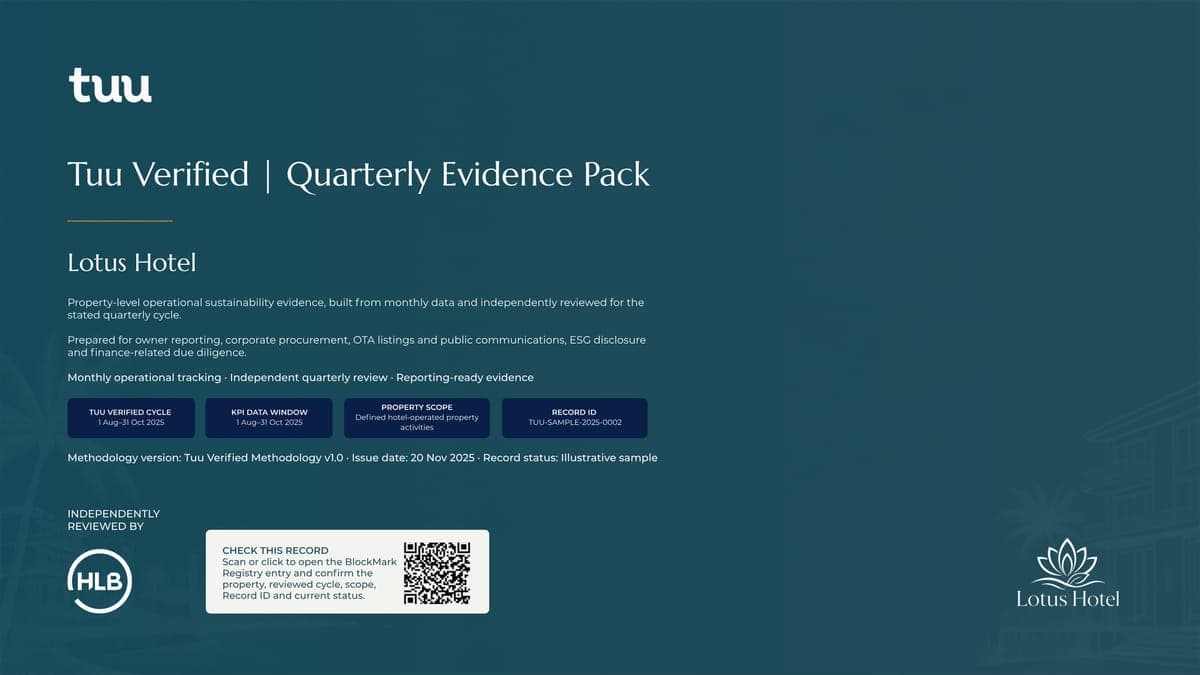 tuu

Tuu Verified | Quarterly Evidence Pack

Lotus Hotel

Property-level operational sustainability evidence, built from monthly data and independently reviewed for the stated quarterly cycle.

Prepared for owner reporting, corporate procurement, OTA listings and public communications, ESG disclosure and finance-related due diligence.

Monthly operational tracking · Independent quarterly review · Reporting-ready evidence

TUU VERIFIED CYCLE
1 Aug–31 Oct 2025

KPI DATA WINDOW
1 Aug–31 Oct 2025

PROPERTY SCOPE
Defined hotel-operated property activities

RECORD ID
TUU-SAMPLE-2025-0002

Methodology version: Tuu Verified Methodology v1.0 · Issue date: 20 Nov 2025 · Record status: Illustrative sample

INDEPENDENTLY
REVIEWED BY

HLB

CHECK THIS RECORD
Scan or click to open the BlockMark Registry entry and confirm the property, reviewed cycle, scope, Record ID and current status.

Lotus Hotel